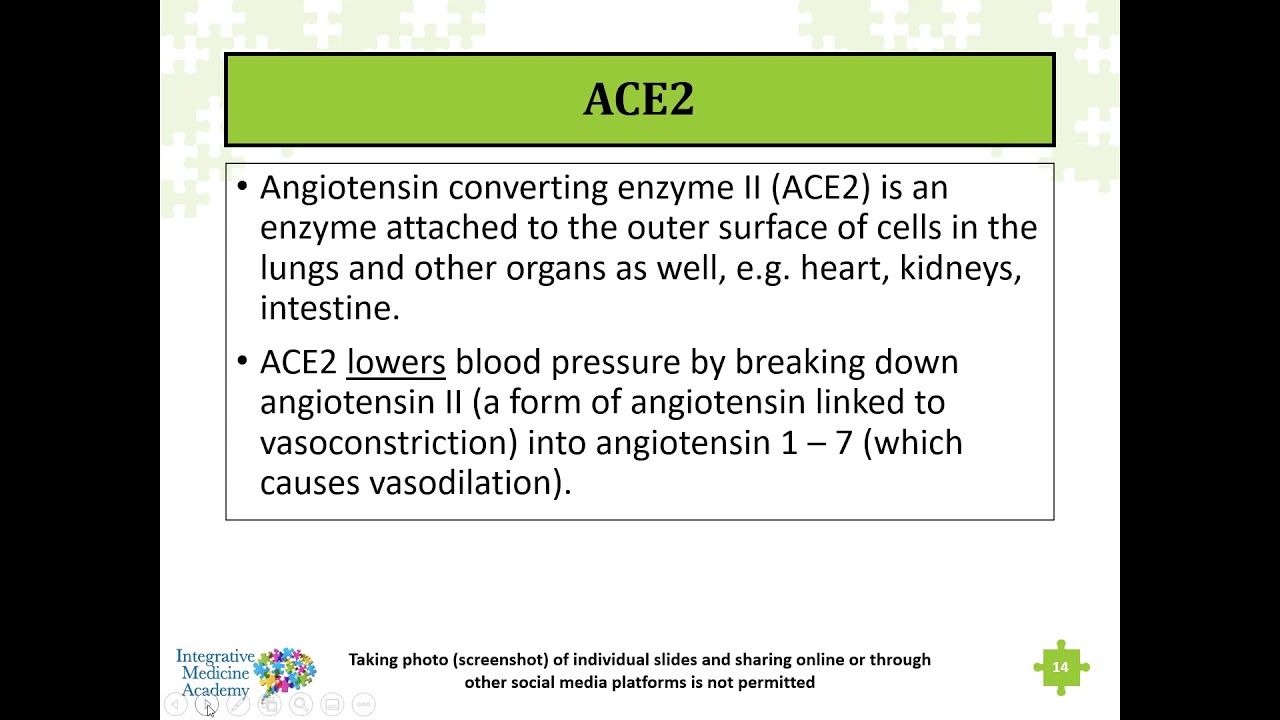 ACE2

• Angiotensin converting enzyme II (ACE2) is an enzyme attached to the outer surface of cells in the lungs and other organs as well, e.g. heart, kidneys, intestine.

• ACE2 lowers blood pressure by breaking down angiotensin II (a form of angiotensin linked to vasoconstriction) into angiotensin 1 – 7 (which causes vasodilation).

Integrative Medicine Academy

Taking photo (screenshot) of individual slides and sharing online or through other social media platforms is not permitted

14